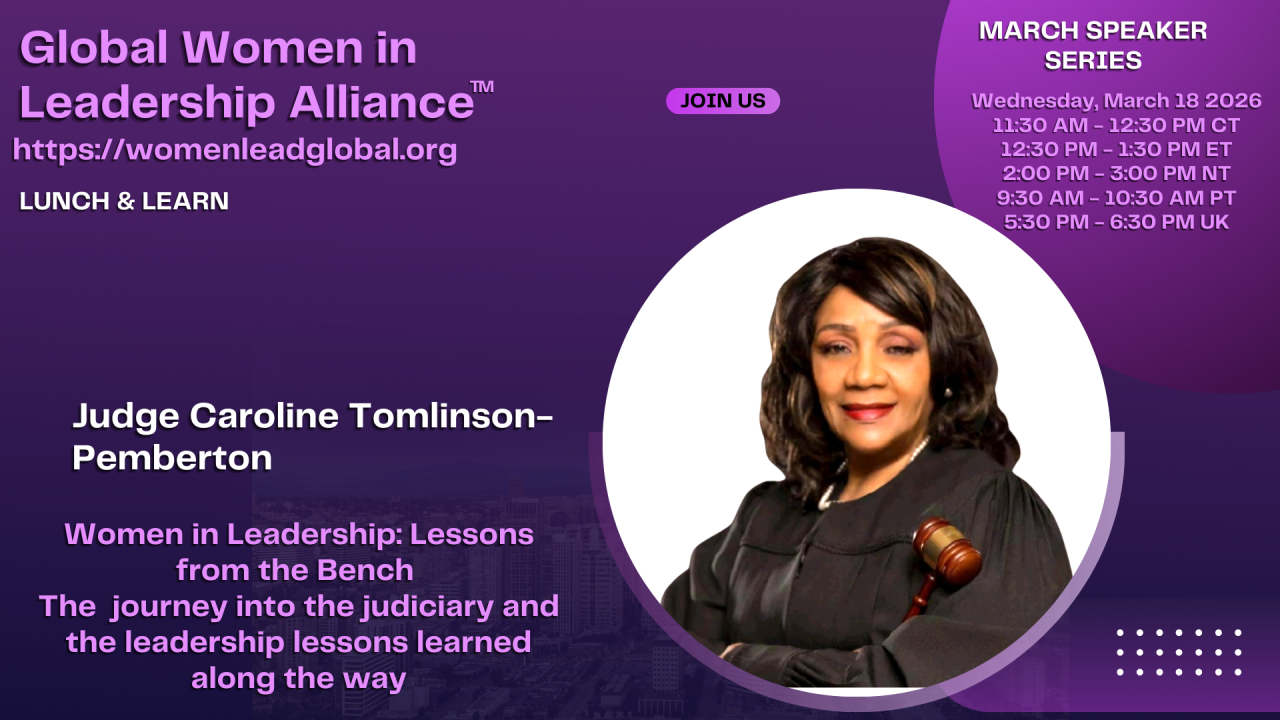 Global Women in Leadership Alliance™
https://womenleadglobal.org

LUNCH & LEARN

JOIN US

MARCH SPEAKER SERIES

Wednesday, March 18 2026
11:30 AM - 12:30 PM CT
12:30 PM - 1:30 PM ET
2:00 PM - 3:00 PM NT
9:30 AM - 10:30 AM PT
5:30 PM - 6:30 PM UK

Judge Caroline Tomlinson-Pemberton

Women in Leadership: Lessons from the Bench
The journey into the judiciary and the leadership lessons learned along the way